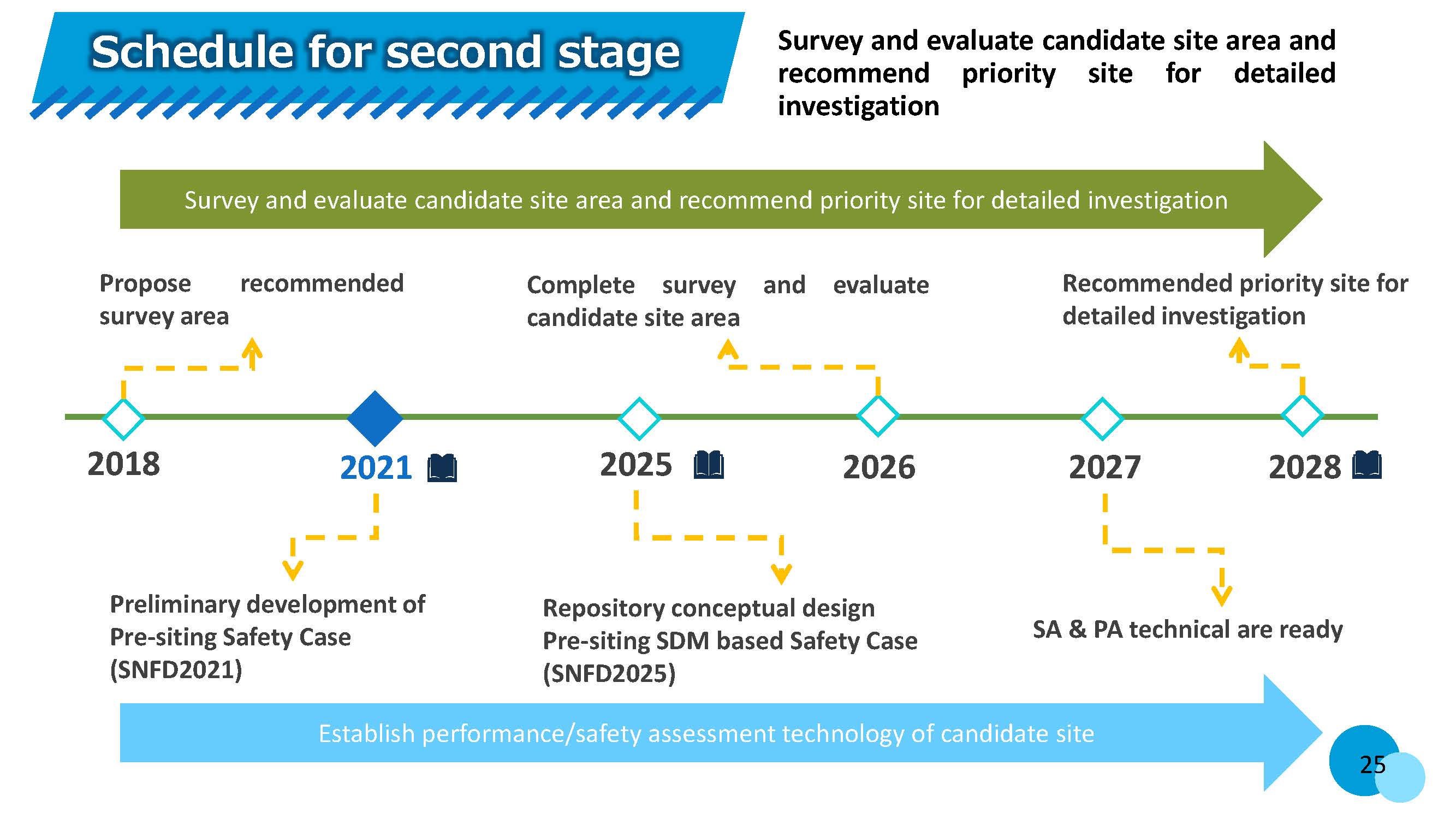 Schedule for second stage

Survey and evaluate candidate site area and recommend priority site for detailed investigation

Survey and evaluate candidate site area and recommend priority site for detailed investigation

Propose recommended survey area

Complete survey and evaluate candidate site area

Recommended priority site for detailed investigation

2018

2021

2025

2026

2027

2028

Preliminary development of Pre-siting Safety Case (SNFD2021)

Repository conceptual design Pre-siting SDM based Safety Case (SNFD2025)

SA & PA technical are ready

Establish performance/safety assessment technology of candidate site

25